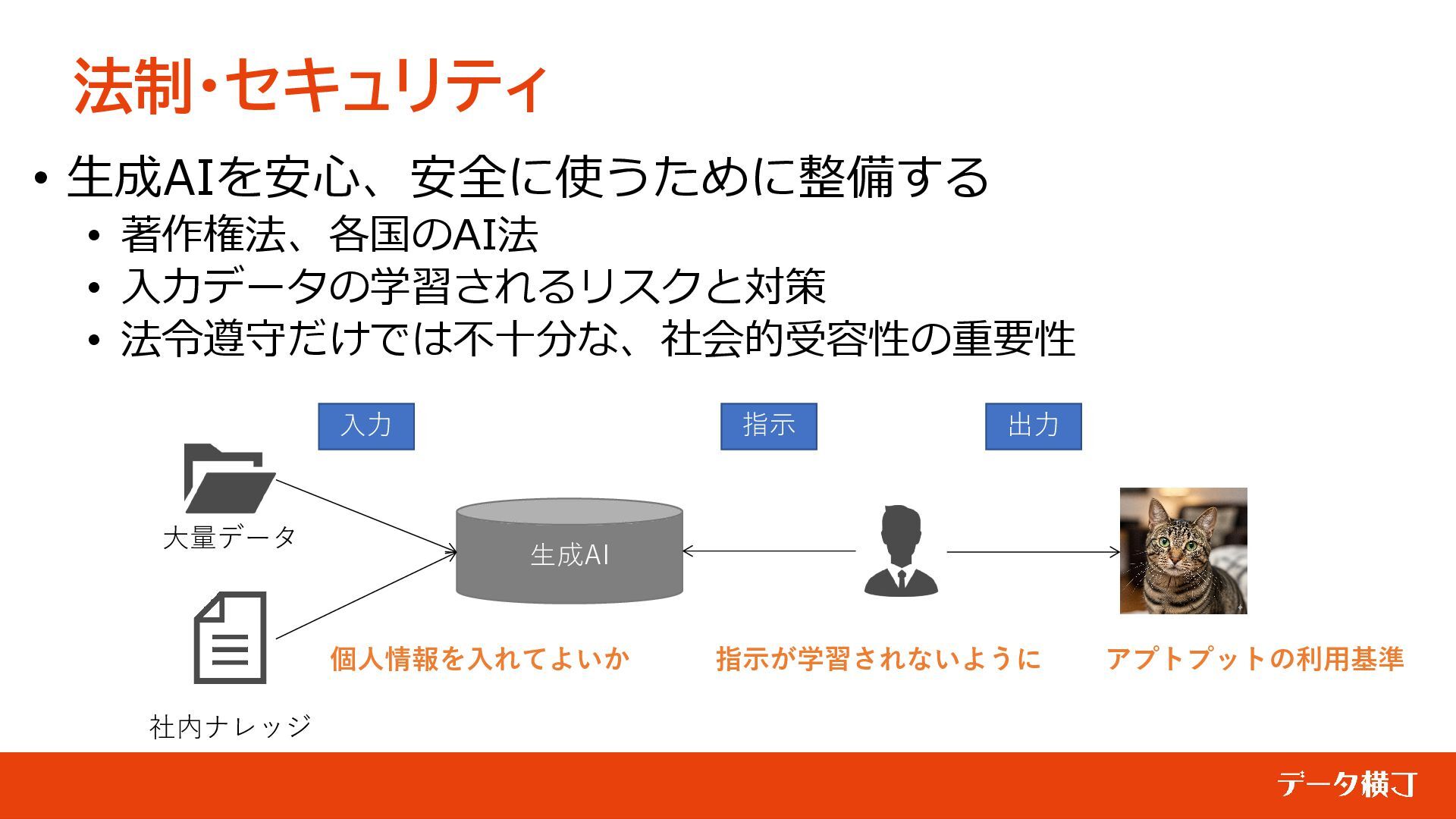 法制・セキュリティ

• 生成AIを安心、安全に使うために整備する
  • 著作権法、各国のAI法
  • 入力データの学習されるリスクと対策
  • 法令遵守だけでは不十分な、社会的受容性の重要性

入力

指示

出力

大量データ

生成AI

社内ナレッジ

個人情報を入れてよいか

指示が学習されないように

アプトプットの利用基準

データ横丁